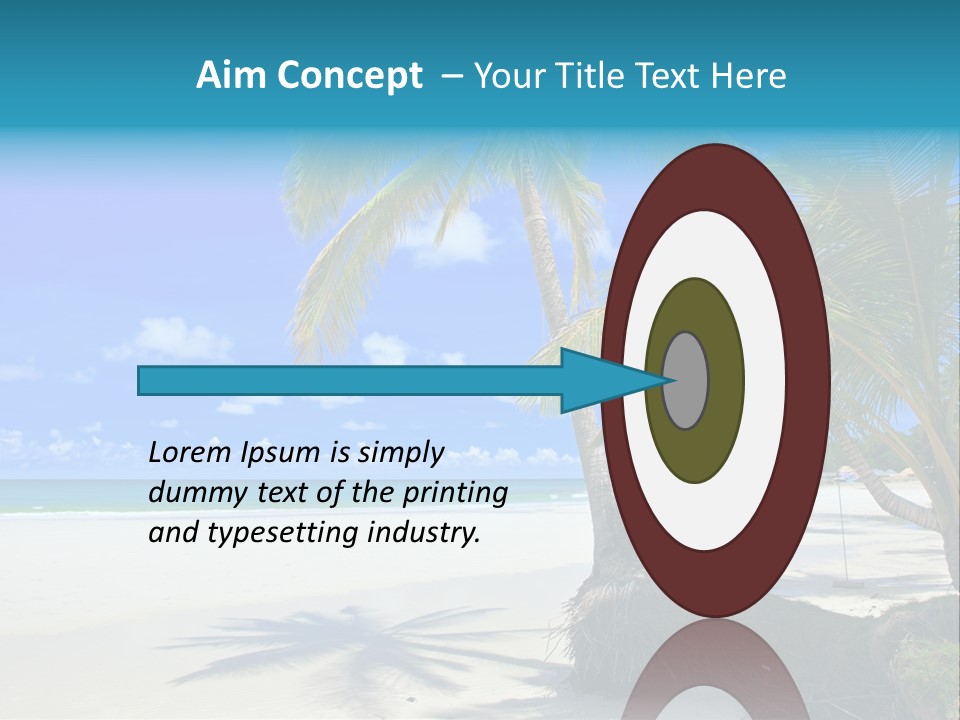 Aim Concept – Your Title Text Here

Lorem Ipsum is simply dummy text of the printing and typesetting industry.